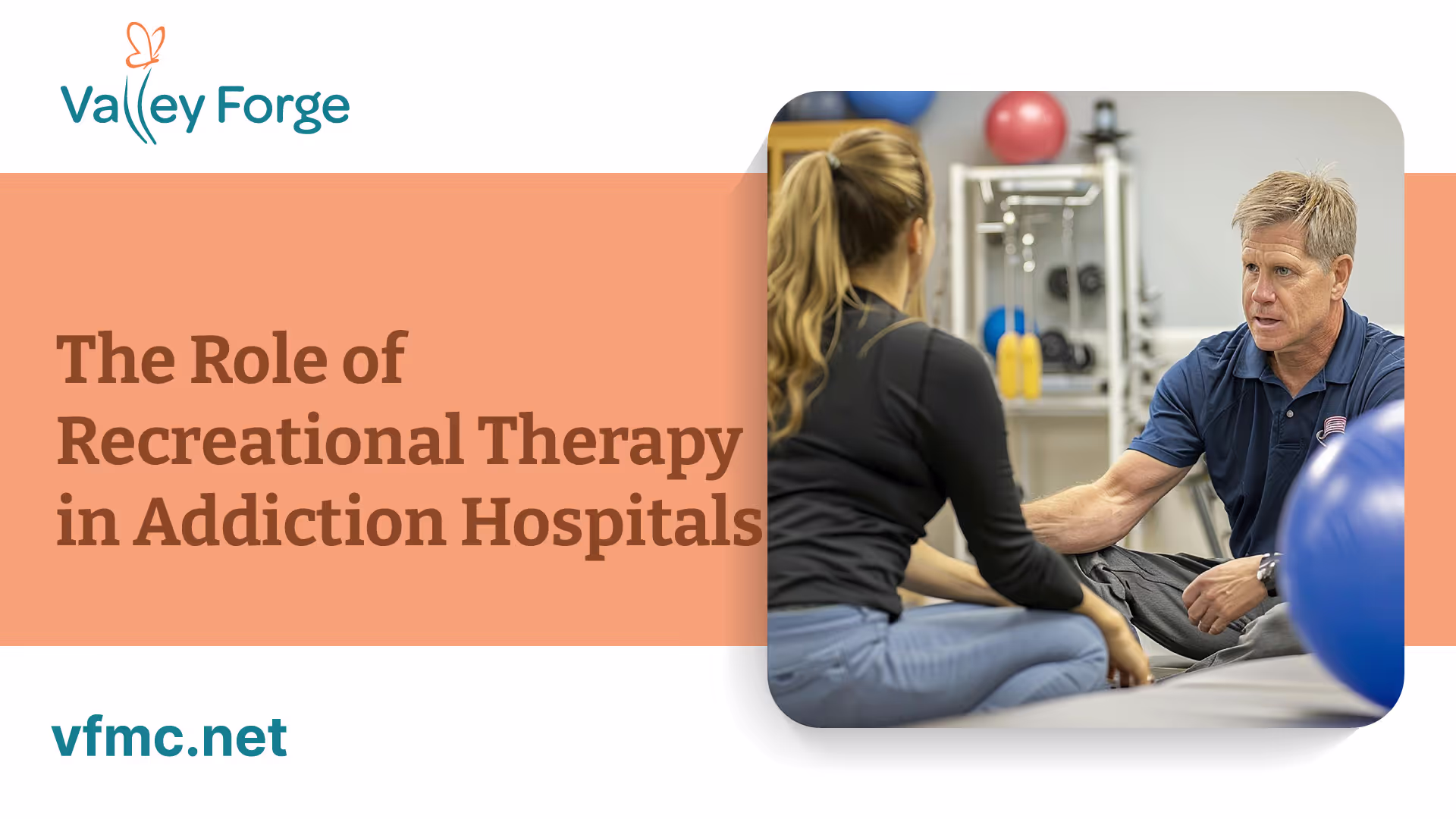 Valley Forge

The Role of Recreational Therapy in Addiction Hospitals

vfmc.net